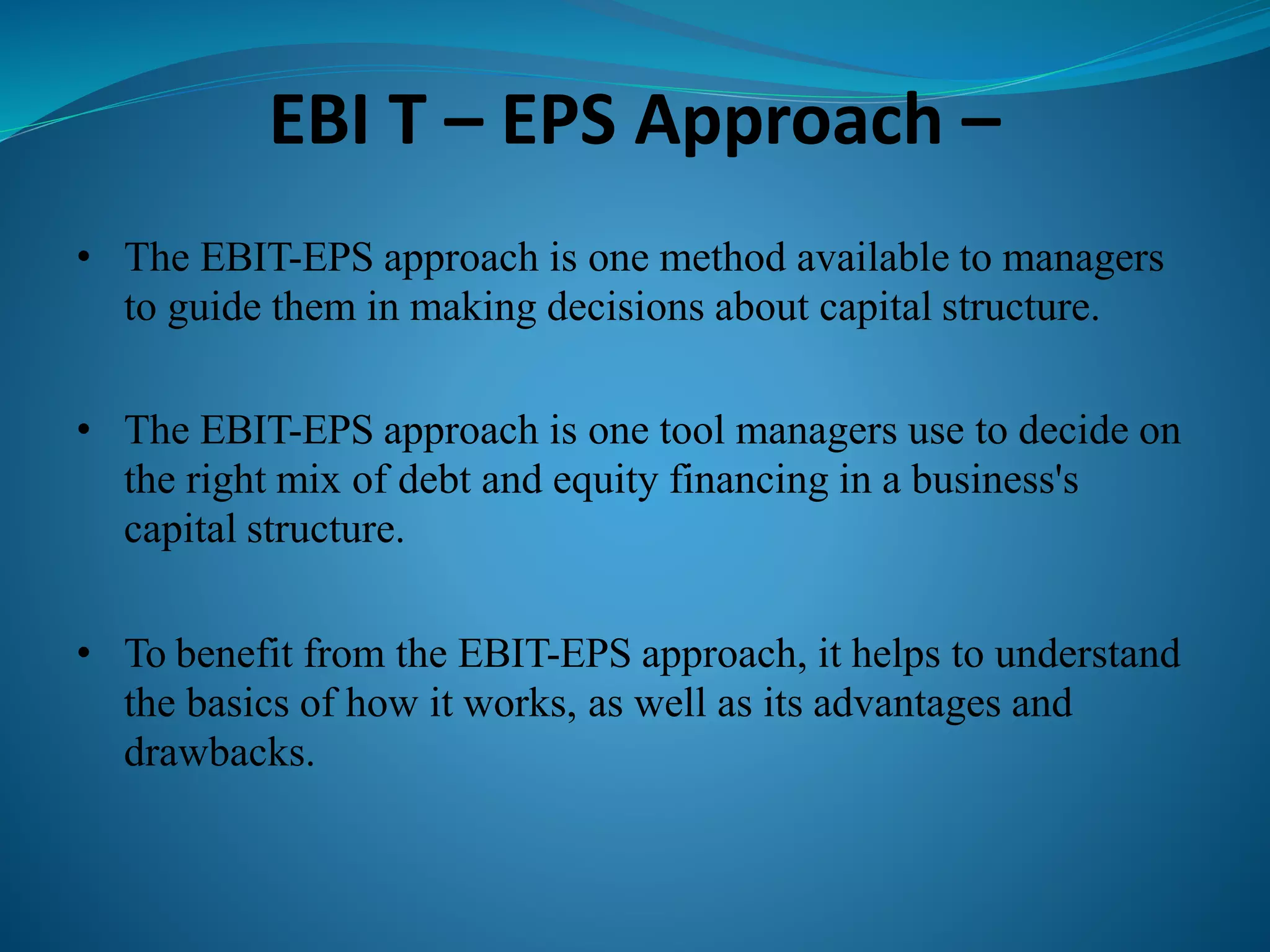 EBI T – EPS Approach –

• The EBIT-EPS approach is one method available to managers to guide them in making decisions about capital structure.

• The EBIT-EPS approach is one tool managers use to decide on the right mix of debt and equity financing in a business's capital structure.

• To benefit from the EBIT-EPS approach, it helps to understand the basics of how it works, as well as its advantages and drawbacks.